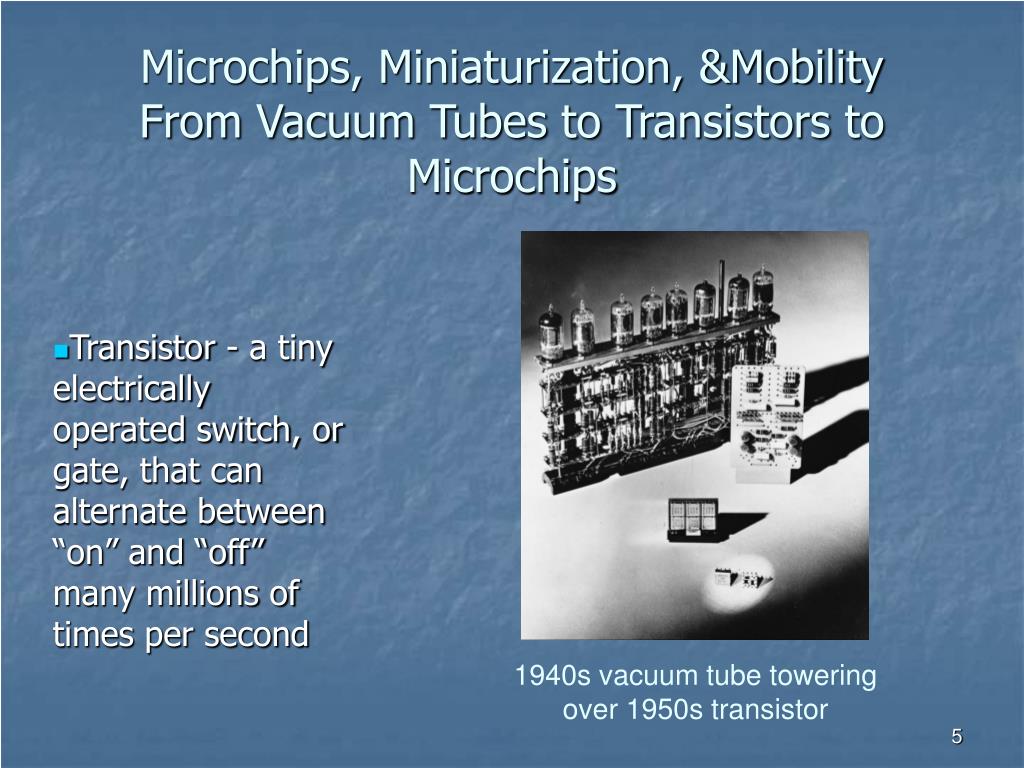 Microchips, Miniaturization, &Mobility From Vacuum Tubes to Transistors to Microchips

Transistor - a tiny electrically operated switch, or gate, that can alternate between “on” and “off” many millions of times per second

1940s vacuum tube towering over 1950s transistor

5